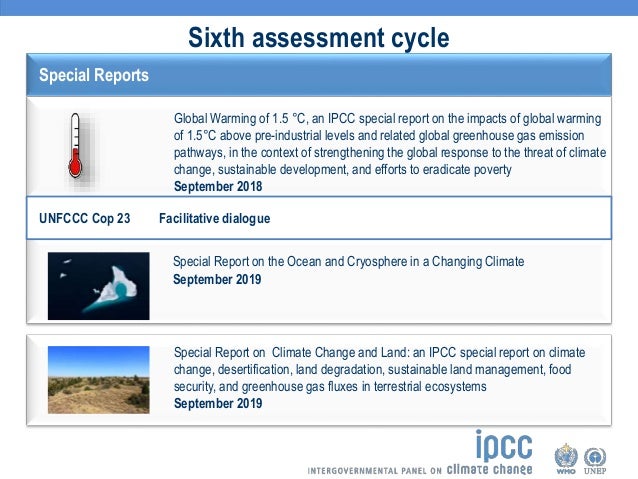 Sixth assessment cycle

Special Reports

Global Warming of 1.5 °C, an IPCC special report on the impacts of global warming of 1.5°C above pre-industrial levels and related global greenhouse gas emission pathways, in the context of strengthening the global response to the threat of climate change, sustainable development, and efforts to eradicate poverty
September 2018

UNFCCC Cop 23 Facilitative dialogue

Special Report on the Ocean and Cryosphere in a Changing Climate
September 2019

Special Report on Climate Change and Land: an IPCC special report on climate change, desertification, land degradation, sustainable land management, food security, and greenhouse gas fluxes in terrestrial ecosystems
September 2019

ipcc
INTERGOVERNMENTAL PANEL ON climate change

WMO UNEP